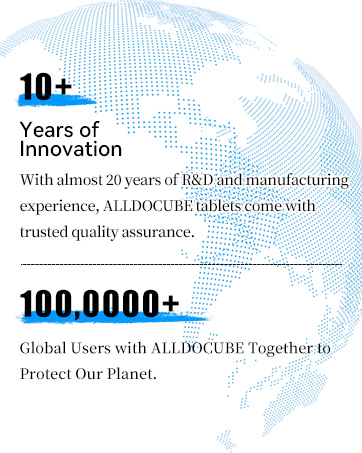 10+

Years of Innovation

With almost 20 years of R&D and manufacturing experience, ALLDOCUBE tablets come with trusted quality assurance.

100,0000+

Global Users with ALLDOCUBE Together to Protect Our Planet.